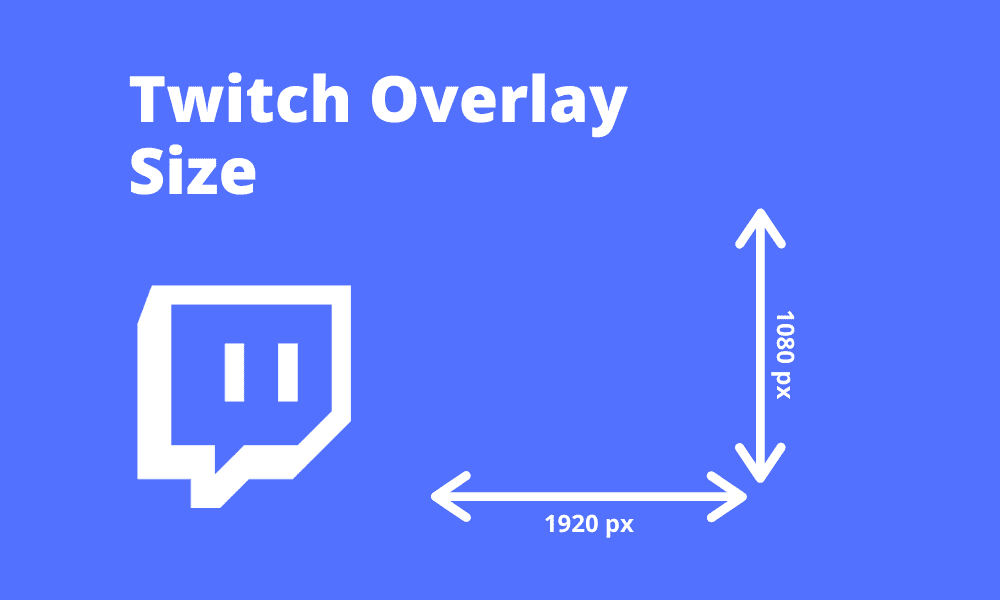 Twitch Overlay Size

1080 px

1920 px